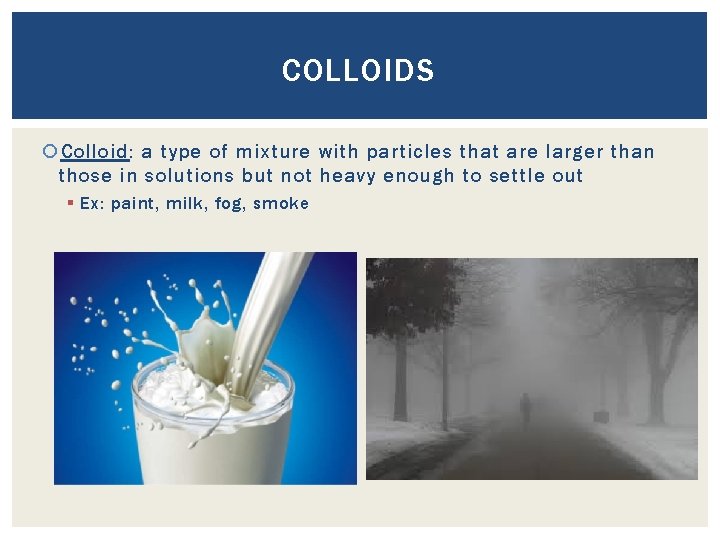 COLLOIDS

Colloid: a type of mixture with particles that are larger than those in solutions but not heavy enough to settle out

Ex: paint, milk, fog, smoke